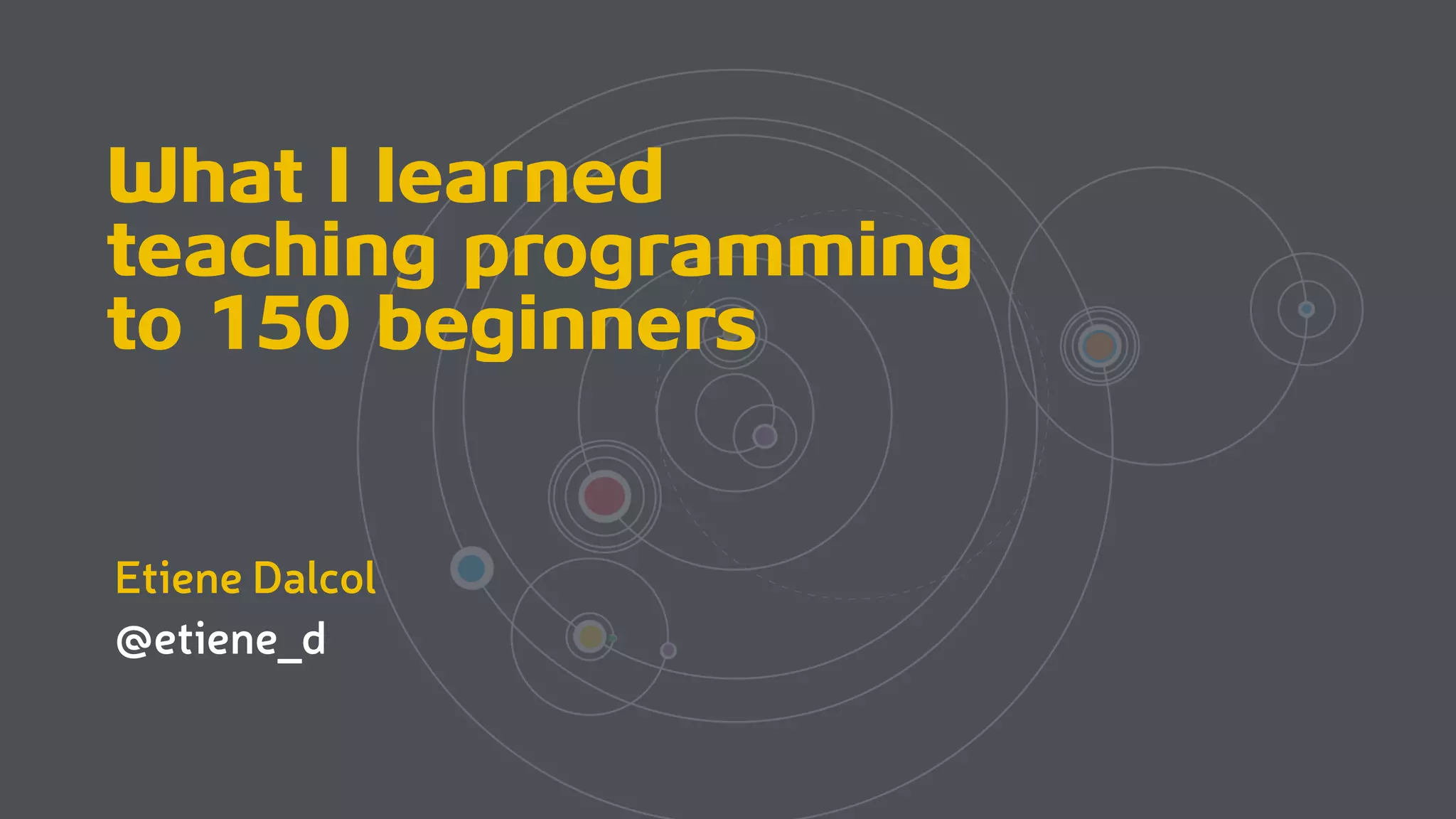 What I learned teaching programming to 150 beginners

Etiene Dalcol

@etiene_d